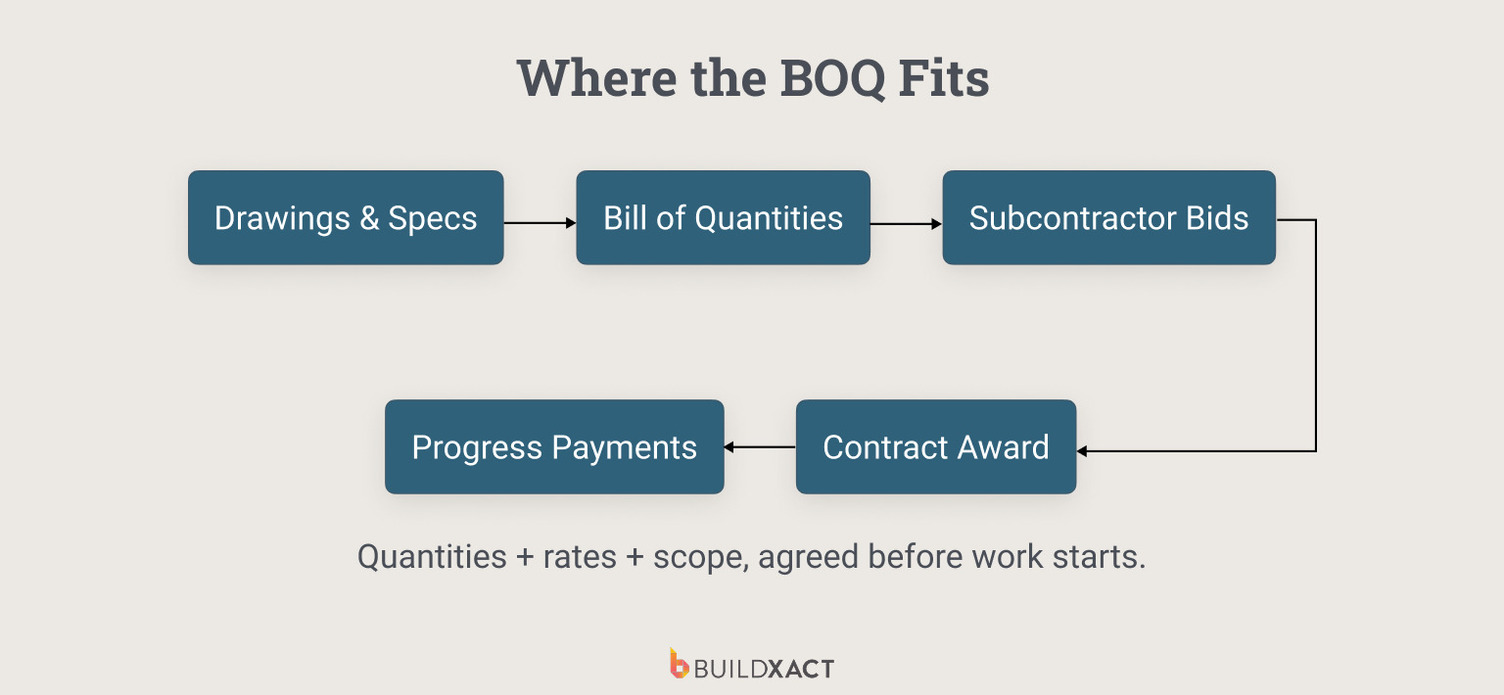 Where the BOQ Fits

Drawings & Specs

Bill of Quantities

Subcontractor Bids

Contract Award

Progress Payments

Quantities + rates + scope, agreed before work starts.

BUILDXACT